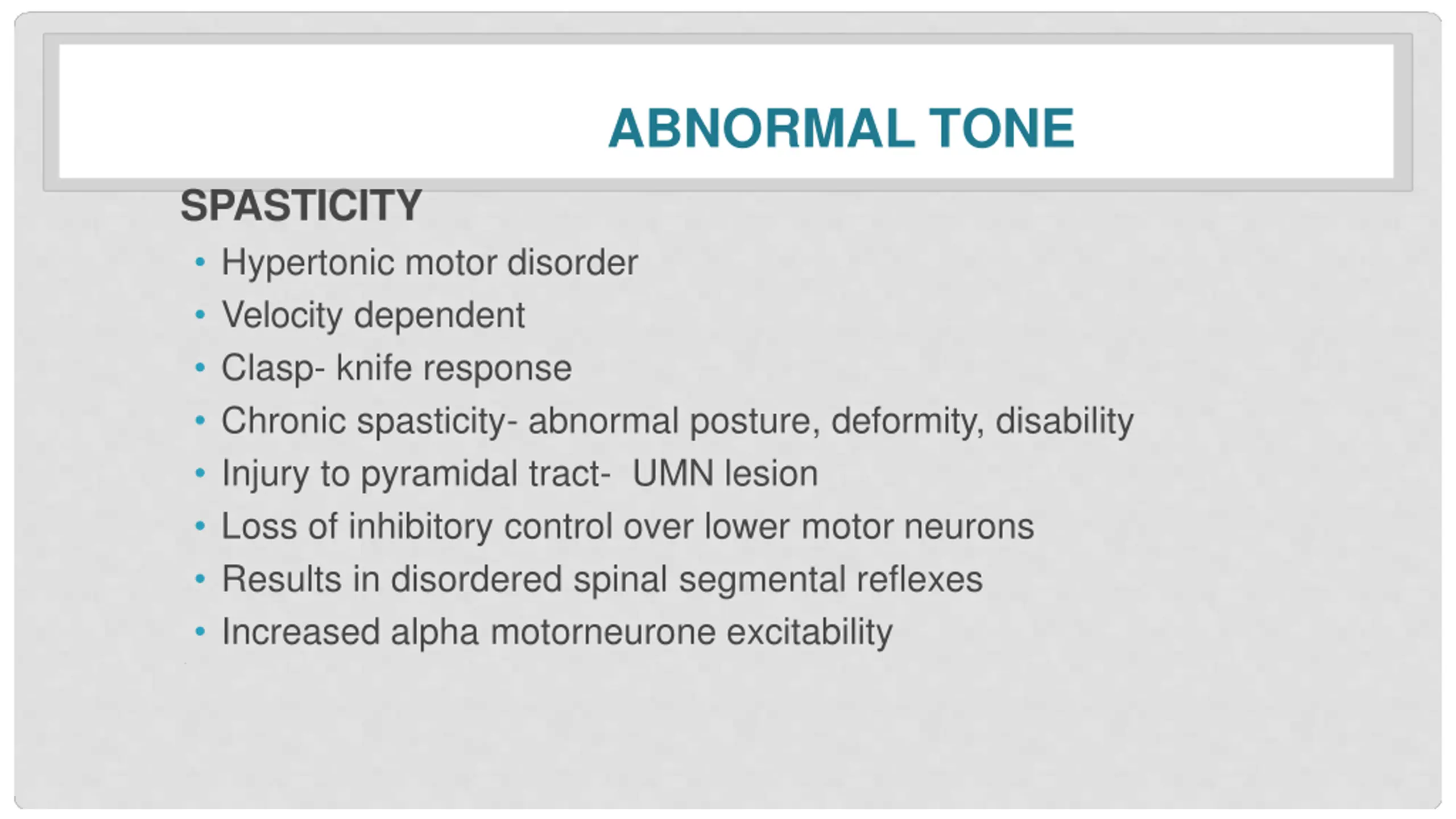 ABNORMAL TONE

SPASTICITY

• Hypertonic motor disorder
• Velocity dependent
• Clasp- knife response
• Chronic spasticity- abnormal posture, deformity, disability
• Injury to pyramidal tract-  UMN lesion
• Loss of inhibitory control over lower motor neurons
• Results in disordered spinal segmental reflexes
• Increased alpha motorneurone excitability